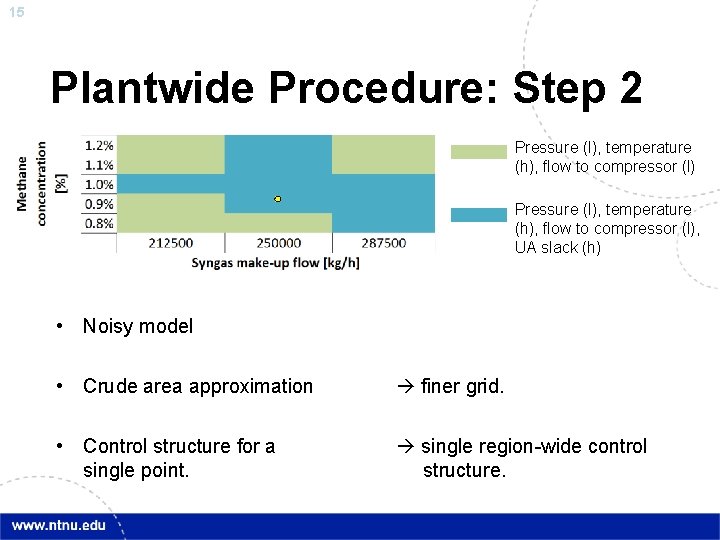 15

Plantwide Procedure: Step 2

Methane concentration [%]

1.2%
1.1%
1.0%
0.9%
0.8%

212500 250000 287500

Syngas make-up flow [kg/h]

Pressure (l), temperature (h), flow to compressor (l)

Pressure (l), temperature (h), flow to compressor (l), UA slack (h)

• Noisy model

• Crude area approximation → finer grid.

• Control structure for a single point. → single region-wide control structure.

www.ntnu.edu